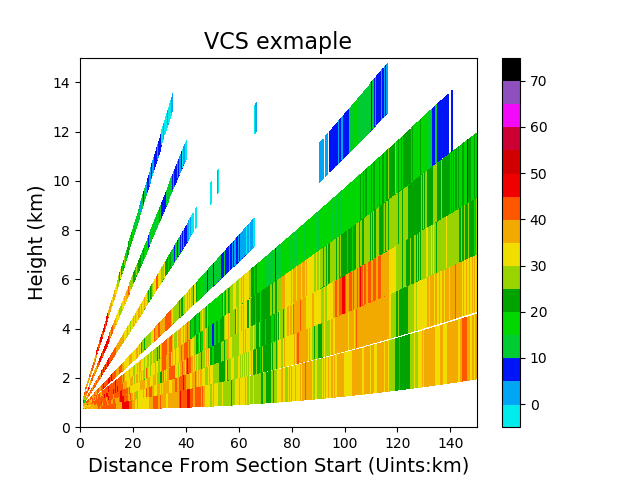 VCS exmaple

Height (km)

14
12
10
8
6
4
2
0

0 20 40 60 80 100 120 140

Distance From Section Start (Uints:km)

70
60
50
40
30
20
10
0